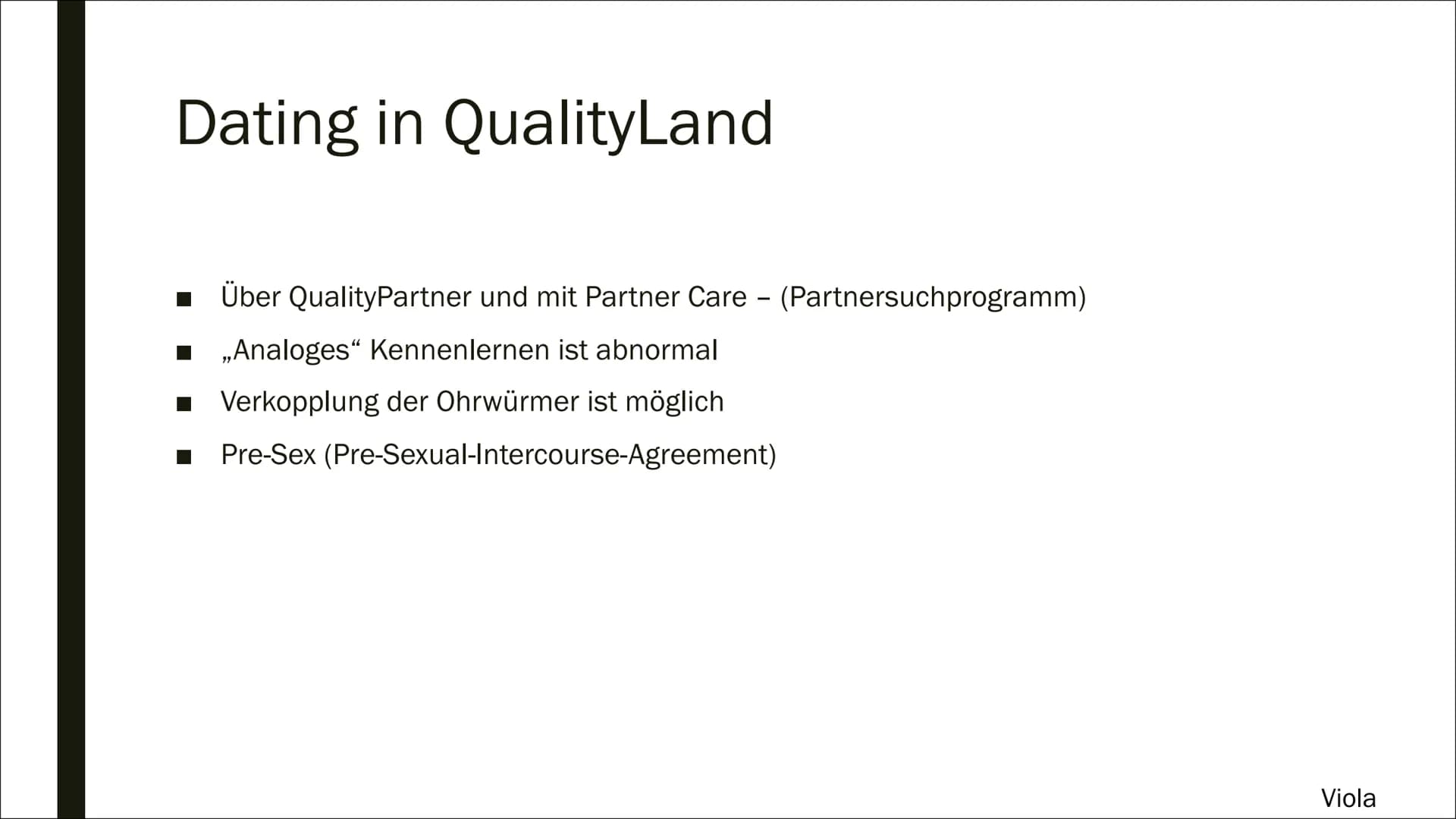 Dating in QualityLand

■ Über QualityPartner und mit Partner Care – (Partnersuchprogramm)

■ „Analoges“ Kennenlernen ist abnormal

■ Verkopplung der Ohrwürmer ist möglich

■ Pre-Sex (Pre-Sexual-Intercourse-Agreement)

Viola